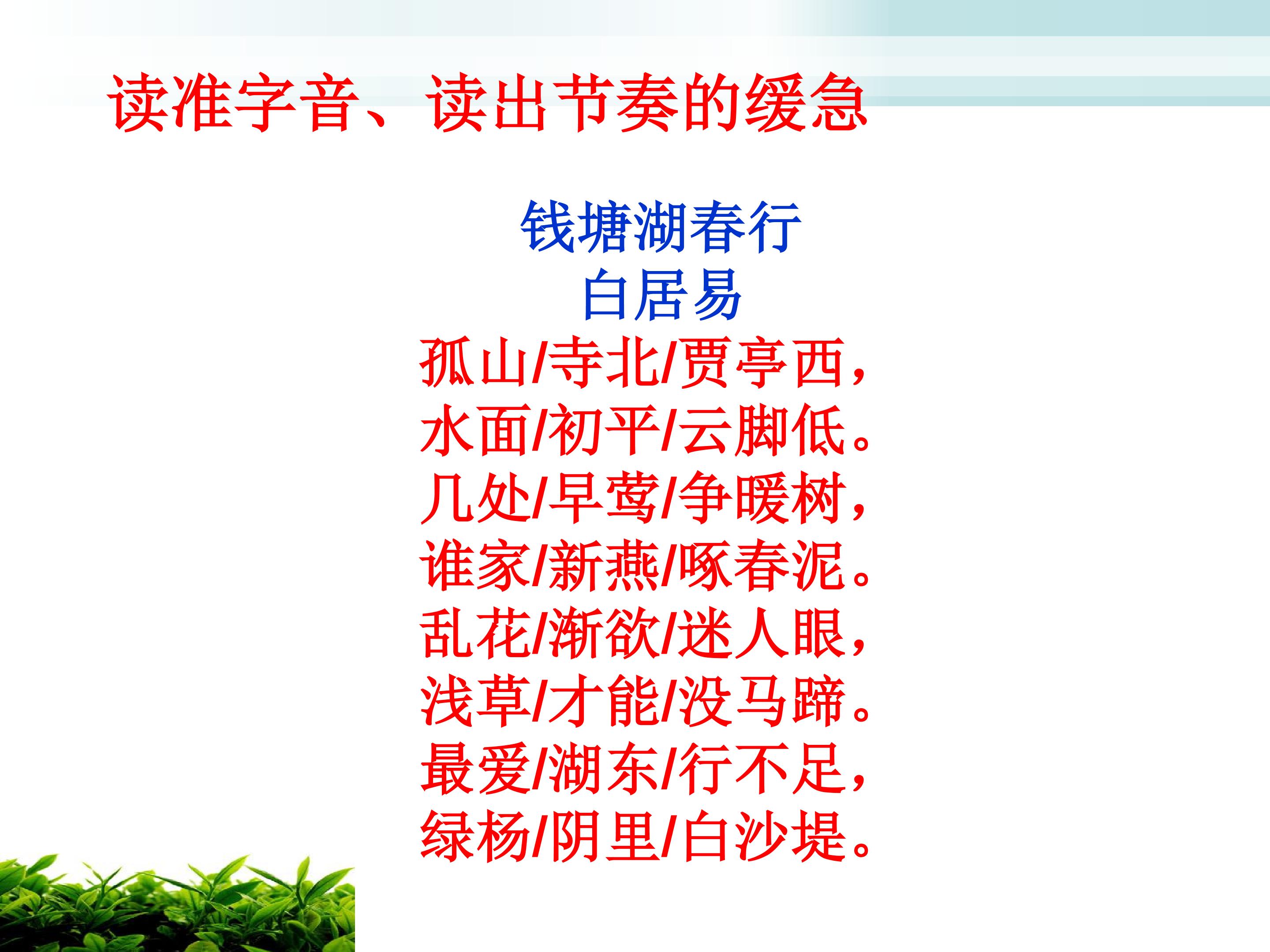 读准字音、读出节奏的缓急

钱塘湖春行
白居易
孤山/寺北/贾亭西，
水面/初平/云脚低。
几处/早莺/争暖树，
谁家/新燕/啄春泥。
乱花/渐欲/迷人眼，
浅草/才能/没马蹄。
最爱/湖东/行不足，
绿杨/阴里/白沙堤。